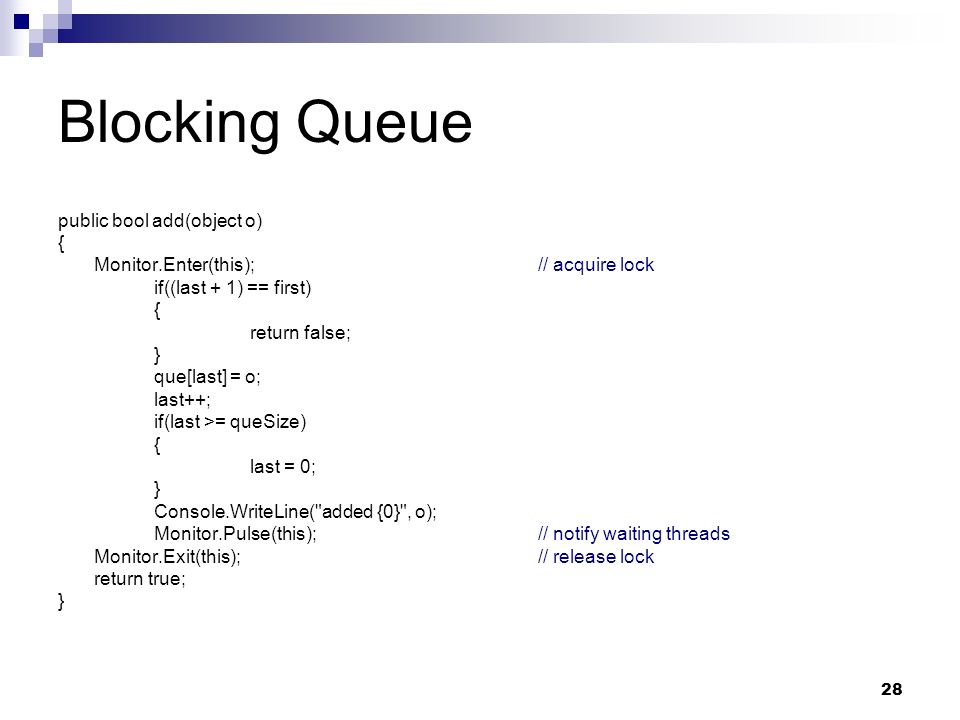 Blocking Queue

public bool add(object o)
{
Monitor.Enter(this); // acquire lock
if((last + 1) == first)
{
return false;
}
que[last] = o;
last++;
if(last >= queSize)
{
last = 0;
}
Console.WriteLine("added {0}", o);
Monitor.Pulse(this); // notify waiting threads
Monitor.Exit(this); // release lock
return true;
}

28